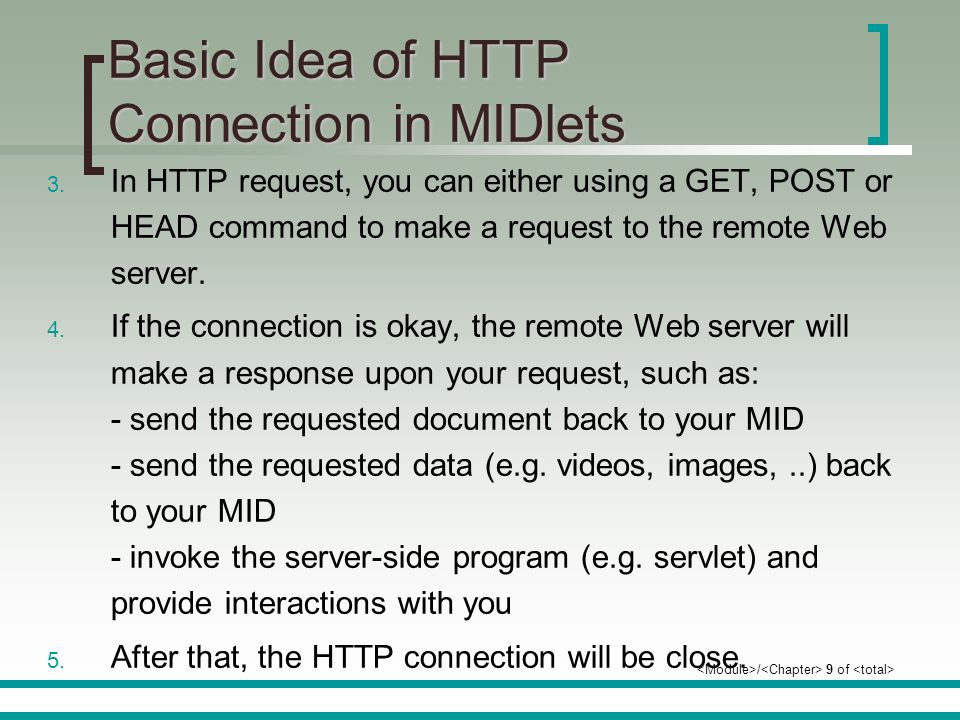 Basic Idea of HTTP Connection in MIDlets

3. In HTTP request, you can either using a GET, POST or HEAD command to make a request to the remote Web server.

4. If the connection is okay, the remote Web server will make a response upon your request, such as:
- send the requested document back to your MID
- send the requested data (e.g. videos, images, ..) back to your MID
- invoke the server-side program (e.g. servlet) and provide interactions with you

5. After that, the HTTP connection will be close.

<Module>/<Chapter> 9 of <total>